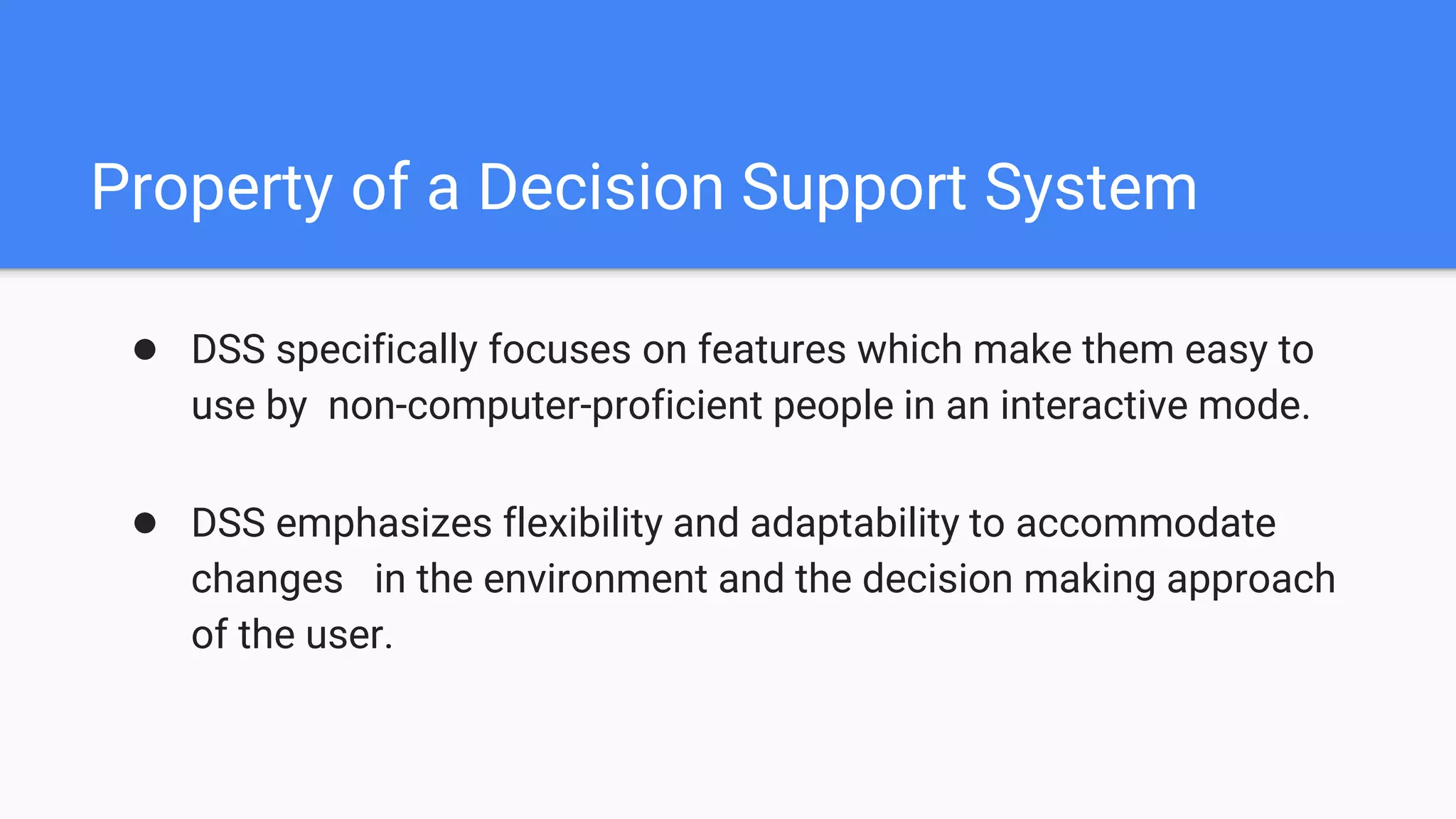 Property of a Decision Support System

● DSS specifically focuses on features which make them easy to use by non-computer-proficient people in an interactive mode.

● DSS emphasizes flexibility and adaptability to accommodate changes in the environment and the decision making approach of the user.